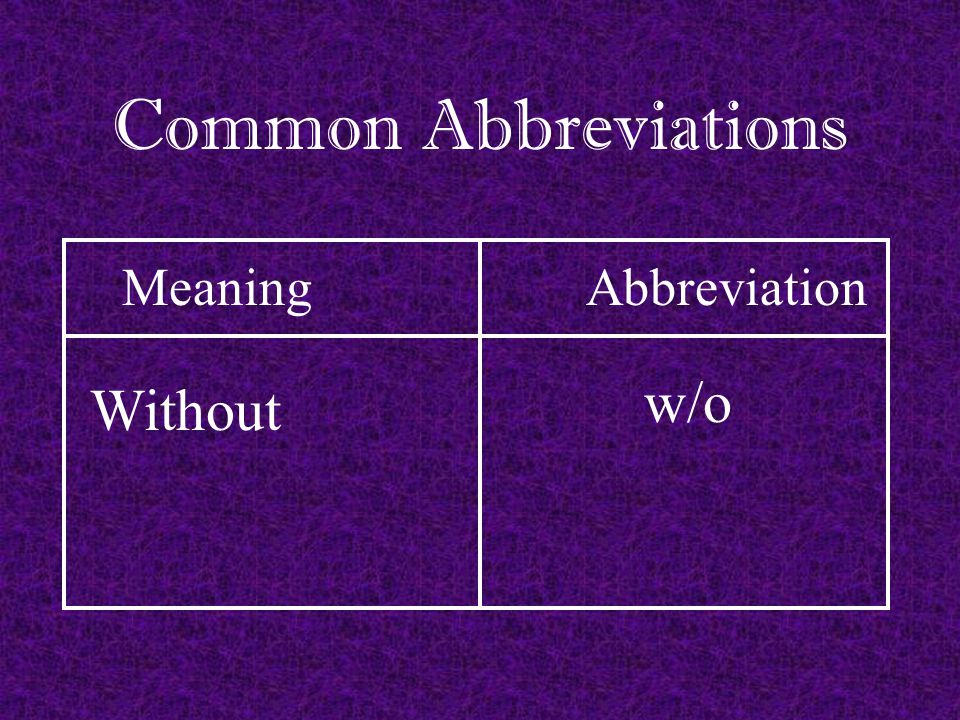 Common Abbreviations

| Meaning | Abbreviation |
|---|---|
| Without | w/o |